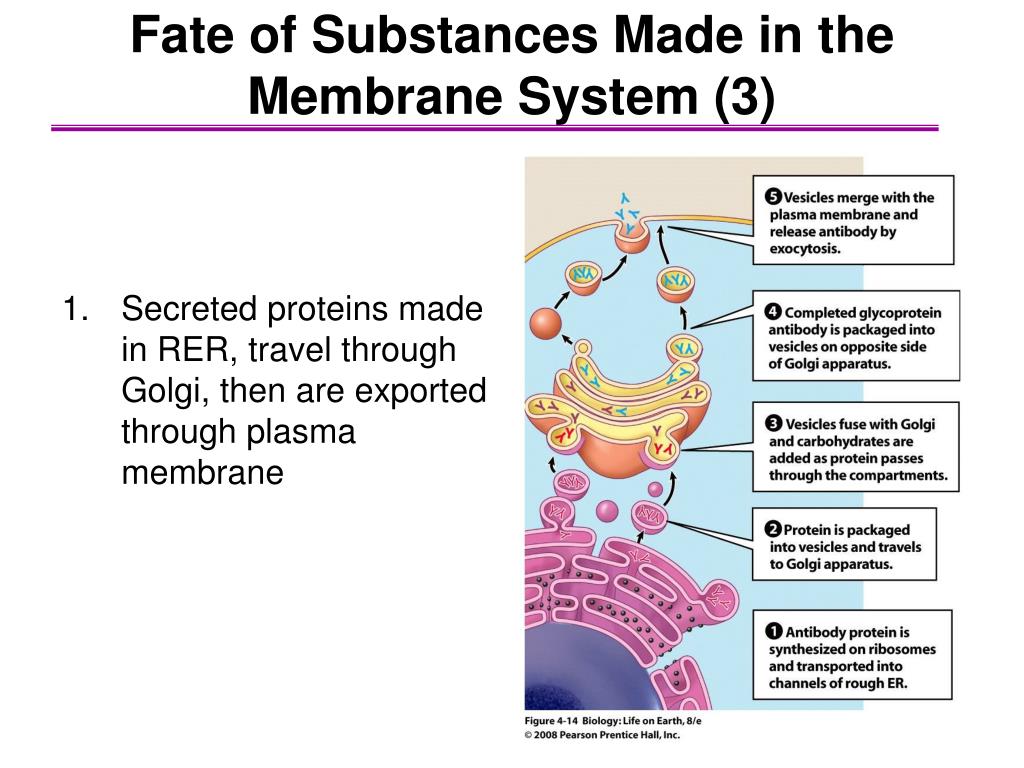 Fate of Substances Made in the Membrane System (3)

1. Secreted proteins made in RER, travel through Golgi, then are exported through plasma membrane

5 Vesicles merge with the plasma membrane and release antibody by exocytosis.

4 Completed glycoprotein antibody is packaged into vesicles on opposite side of Golgi apparatus.

3 Vesicles fuse with Golgi and carbohydrates are added as protein passes through the compartments.

2 Protein is packaged into vesicles and travels to Golgi apparatus.

1 Antibody protein is synthesized on ribosomes and transported into channels of rough ER.

Figure 4-14 Biology: Life on Earth, 8/e
© 2008 Pearson Prentice Hall, Inc.